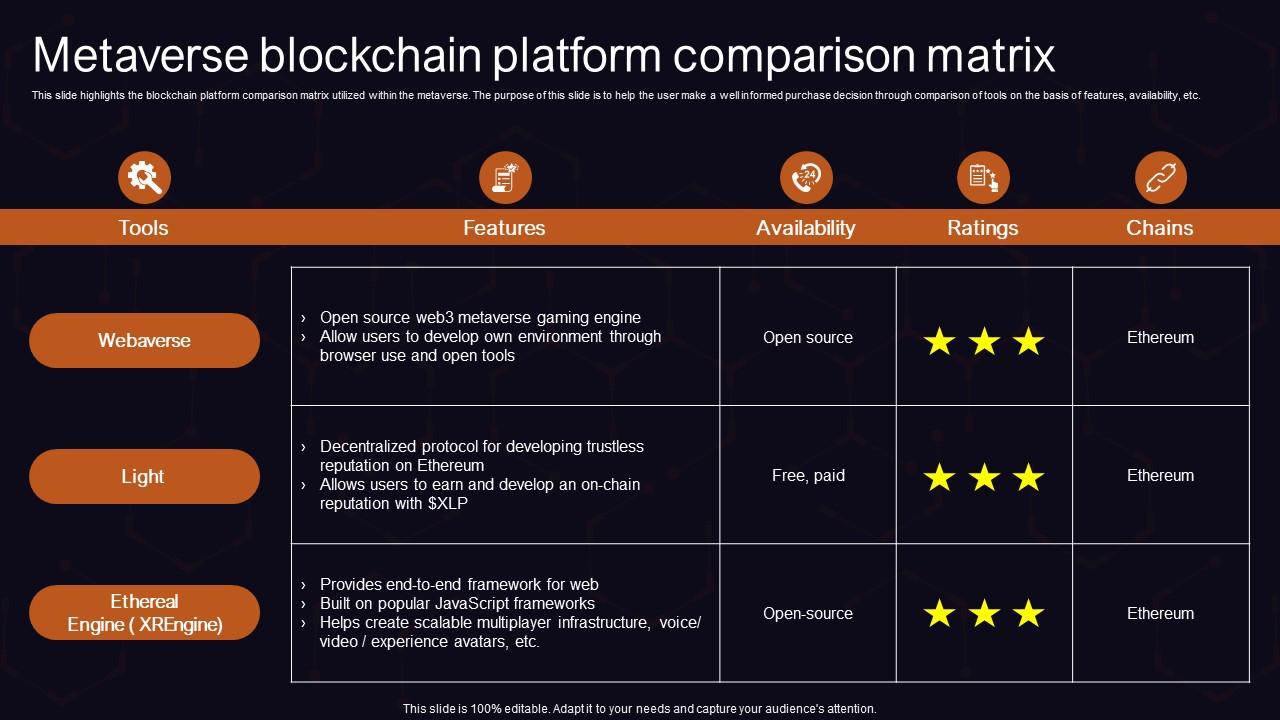 Metaverse blockchain platform comparison matrix

This slide highlights the blockchain platform comparison matrix utilized within the metaverse. The purpose of this slide is to help the user make a well informed purchase decision through comparison of tools on the basis of features, availability, etc.

| Tools | Features | Availability | Ratings | Chains |
|---|---|---|---|---|
| Webaverse | › Open source web3 metaverse gaming engine › Allow users to develop own environment through browser use and open tools | Open source | ★ ★ ★ | Ethereum |
| Light | › Decentralized protocol for developing trustless reputation on Ethereum › Allows users to earn and develop an on-chain reputation with $XLP | Free, paid | ★ ★ ★ | Ethereum |
| Ethereal Engine ( XREngine) | › Provides end-to-end framework for web › Built on popular JavaScript frameworks › Helps create scalable multiplayer infrastructure, voice/ video / experience avatars, etc. | Open-source | ★ ★ ★ | Ethereum |

This slide is 100% editable. Adapt it to your needs and capture your audience's attention.